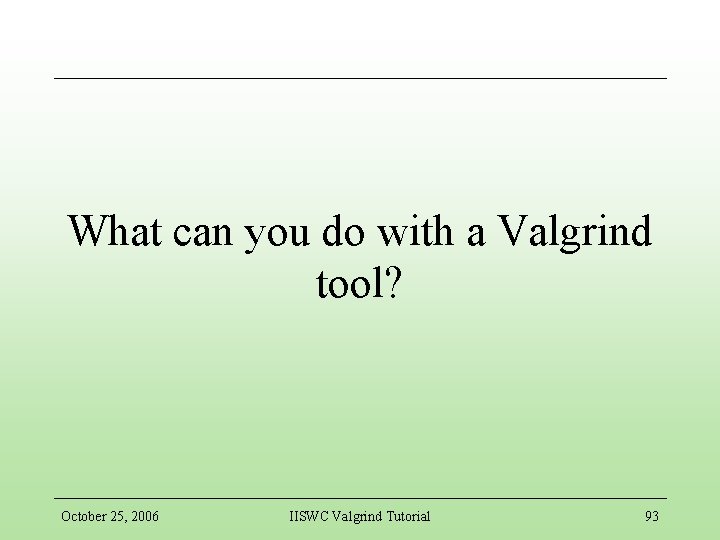 What can you do with a Valgrind tool?

October 25, 2006

IISWC Valgrind Tutorial

93